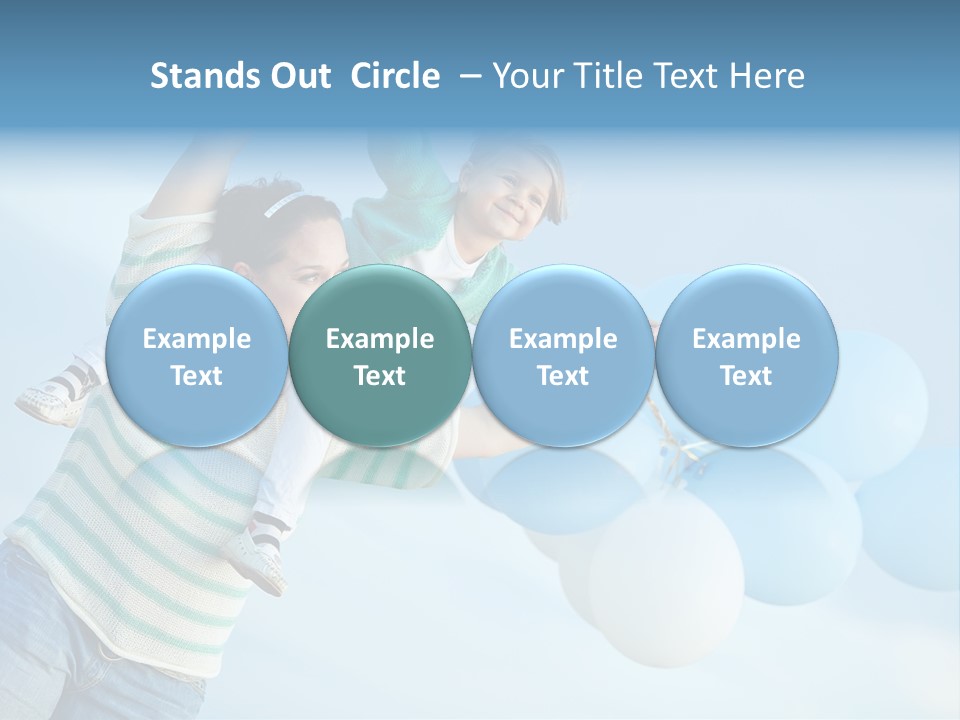 Stands Out Circle – Your Title Text Here

Example Text

Example Text

Example Text

Example Text